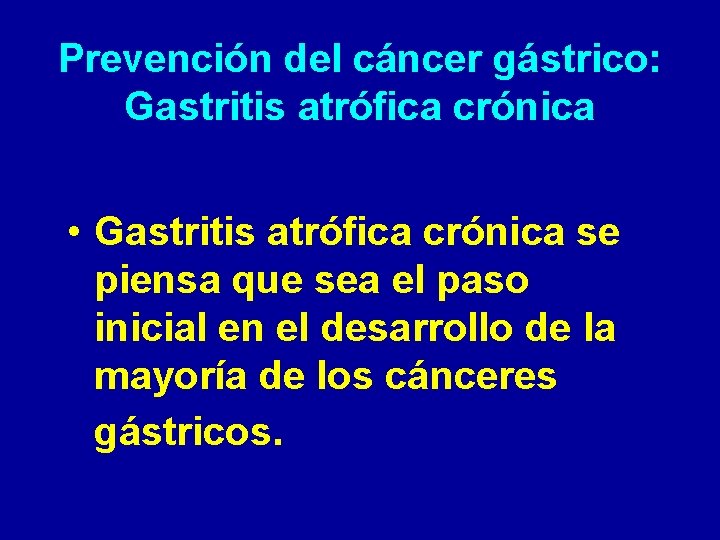 Prevención del cáncer gástrico: Gastritis atrófica crónica

• Gastritis atrófica crónica se piensa que sea el paso inicial en el desarrollo de la mayoría de los cánceres gástricos.